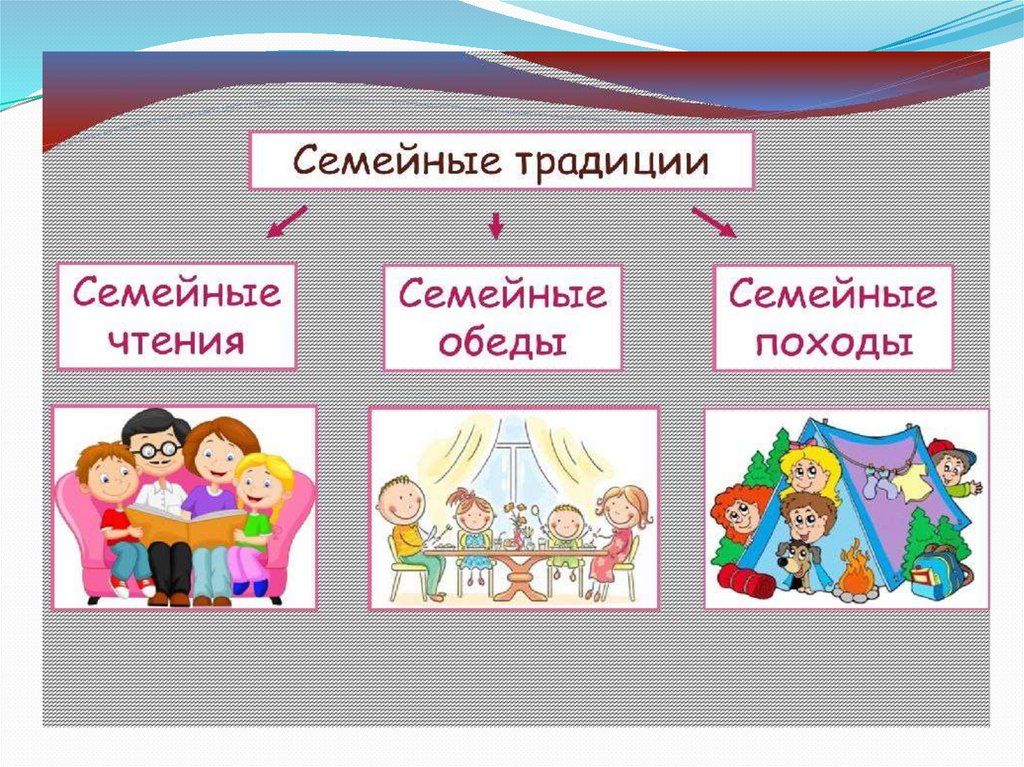 Семейные традиции

Семейные чтения

Семейные обеды

Семейные походы